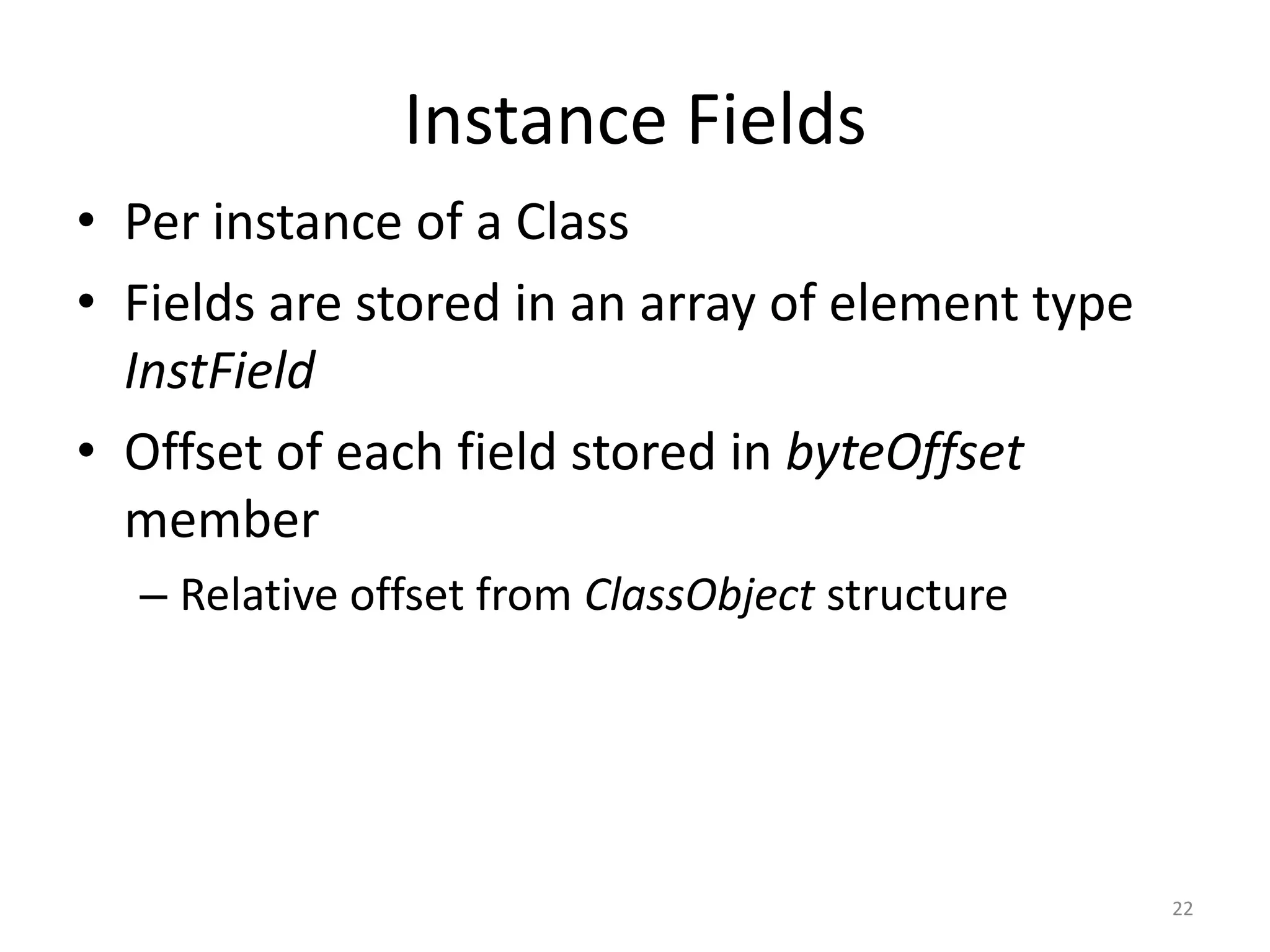 Instance Fields

• Per instance of a Class
• Fields are stored in an array of element type InstField
• Offset of each field stored in byteOffset member
– Relative offset from ClassObject structure

22